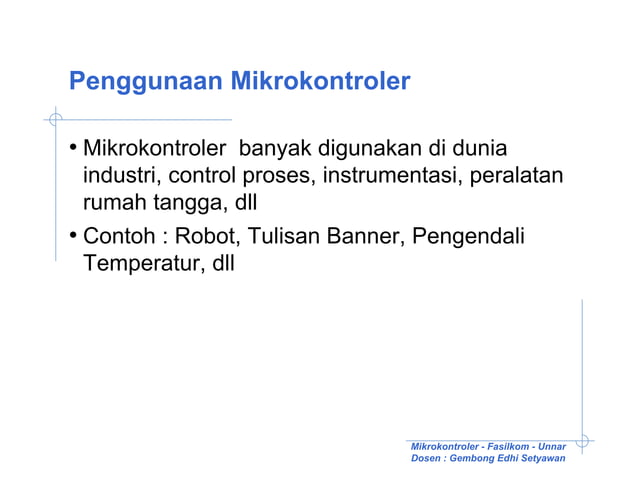 Penggunaan Mikrokontroler

• Mikrokontroler banyak digunakan di dunia industri, control proses, instrumentasi, peralatan rumah tangga, dll

• Contoh : Robot, Tulisan Banner, Pengendali Temperatur, dll

Mikrokontroler - Fasilkom - Unnar
Dosen : Gembong Edhi Setyawan